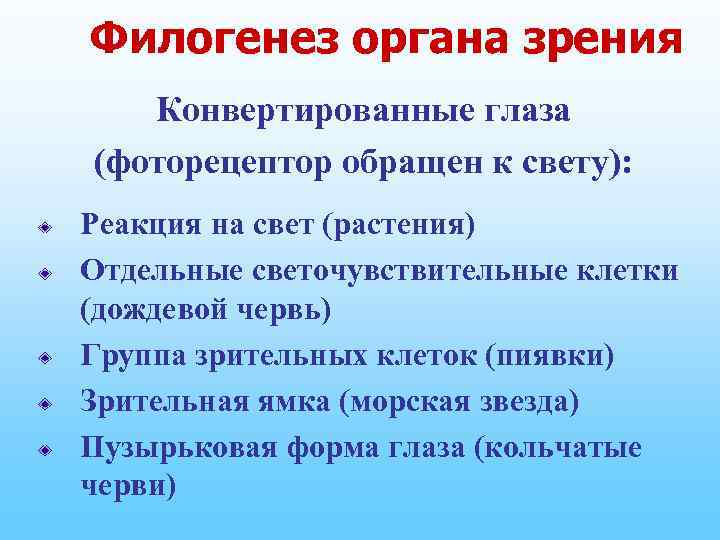 Филогенез органа зрения

Конвертированные глаза (фоторецептор обращен к свету):

Реакция на свет (растения)
Отдельные светочувствительные клетки (дождевой червь)
Группа зрительных клеток (пиявки)
Зрительная ямка (морская звезда)
Пузырьковая форма глаза (кольчатые черви)